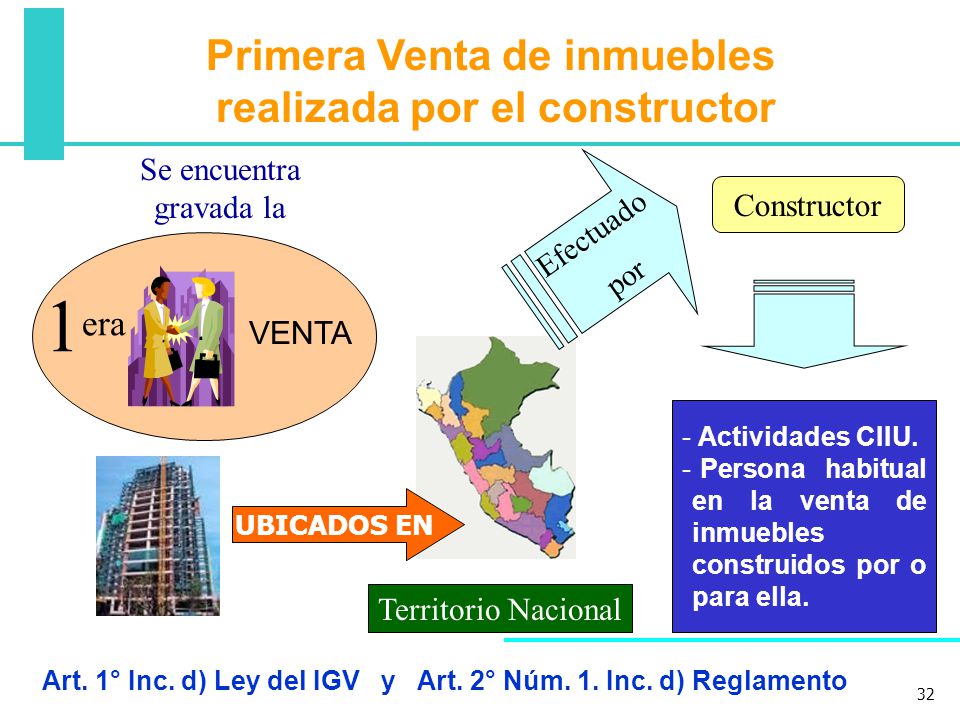 Primera Venta de inmuebles realizada por el constructor

Se encuentra gravada la

1 era VENTA

Efectuado por

Constructor

UBICADOS EN

Territorio Nacional

- Actividades CIIU.
- Persona habitual en la venta de inmuebles construidos por o para ella.

Art. 1° Inc. d) Ley del IGV y Art. 2° Núm. 1. Inc. d) Reglamento

32